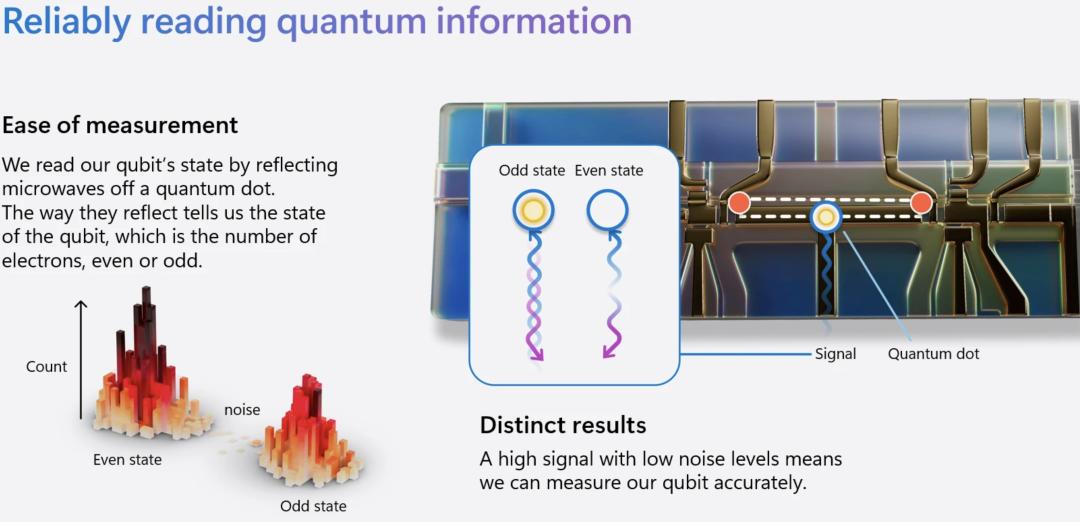 Reliably reading quantum information

Ease of measurement

We read our qubit's state by reflecting microwaves off a quantum dot. The way they reflect tells us the state of the qubit, which is the number of electrons, even or odd.

Count

noise

Even state

Odd state

Odd state

Even state

Signal

Quantum dot

Distinct results

A high signal with low noise levels means we can measure our qubit accurately.